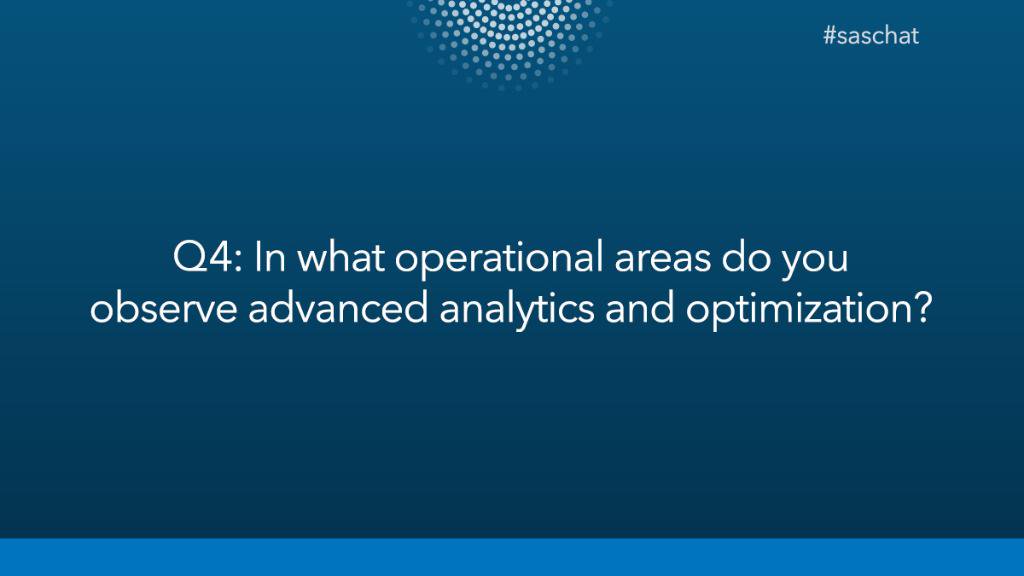 #saschat

Q4: In what operational areas do you observe advanced analytics and optimization?